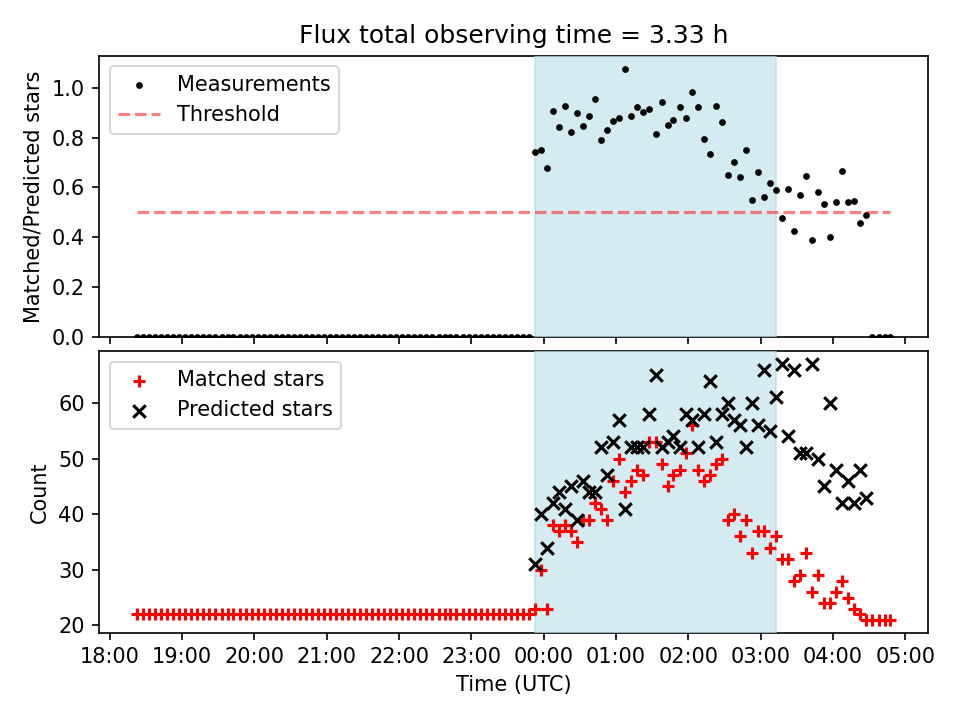 Flux total observing time = 3.33 h

Measurements
Threshold

Matched/Predicted stars

1.0
0.8
0.6
0.4
0.2
0.0

Matched stars
Predicted stars

Count

60
50
40
30
20

18:00 19:00 20:00 21:00 22:00 23:00 00:00 01:00 02:00 03:00 04:00 05:00

Time (UTC)